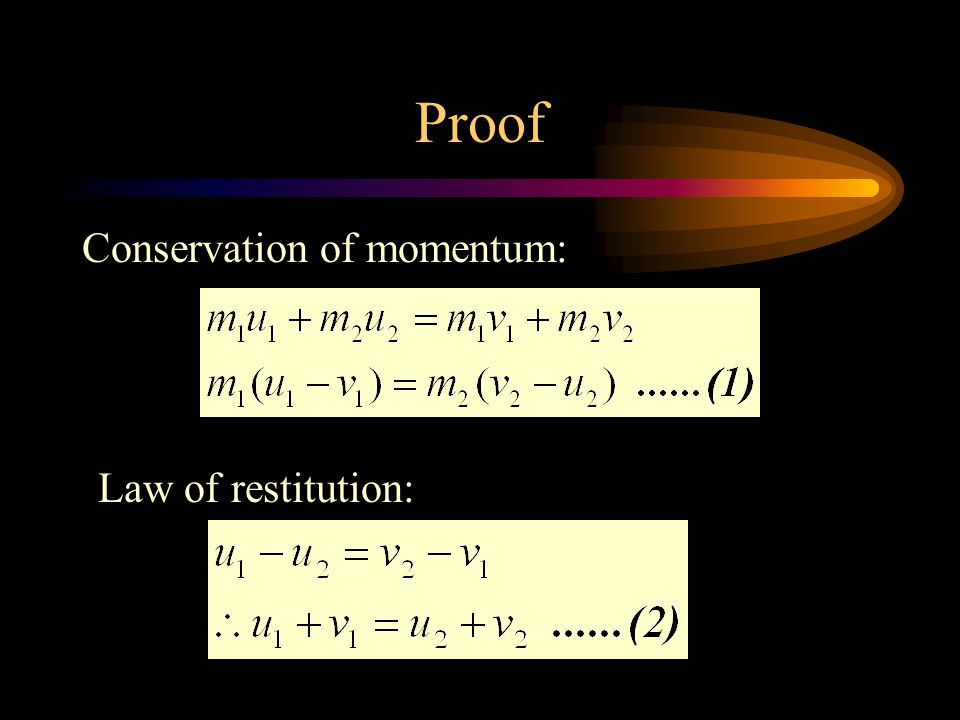 Proof

Conservation of momentum:

$m_1u_1 + m_2u_2 = m_1v_1 + m_2v_2$

$m_1(u_1 - v_1) = m_2(v_2 - u_2)$ ......(1)

Law of restitution:

$u_1 - u_2 = v_2 - v_1$

$\therefore u_1 + v_1 = u_2 + v_2$ ......(2)